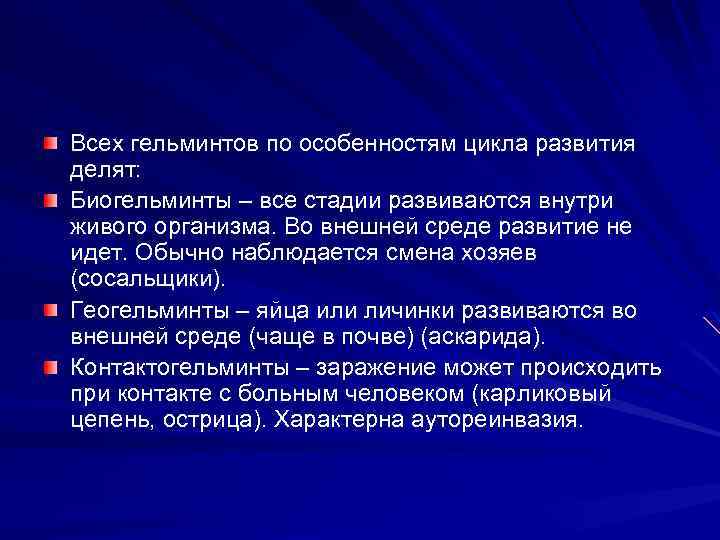 Всех гельминтов по особенностям цикла развития делят:

Биогельминты – все стадии развиваются внутри живого организма. Во внешней среде развитие не идет. Обычно наблюдается смена хозяев (сосальщики).

Геогельминты – яйца или личинки развиваются во внешней среде (чаще в почве) (аскарида).

Контактогельминты – заражение может происходить при контакте с больным человеком (карликовый цепень, острица). Характерна аутореинвазия.